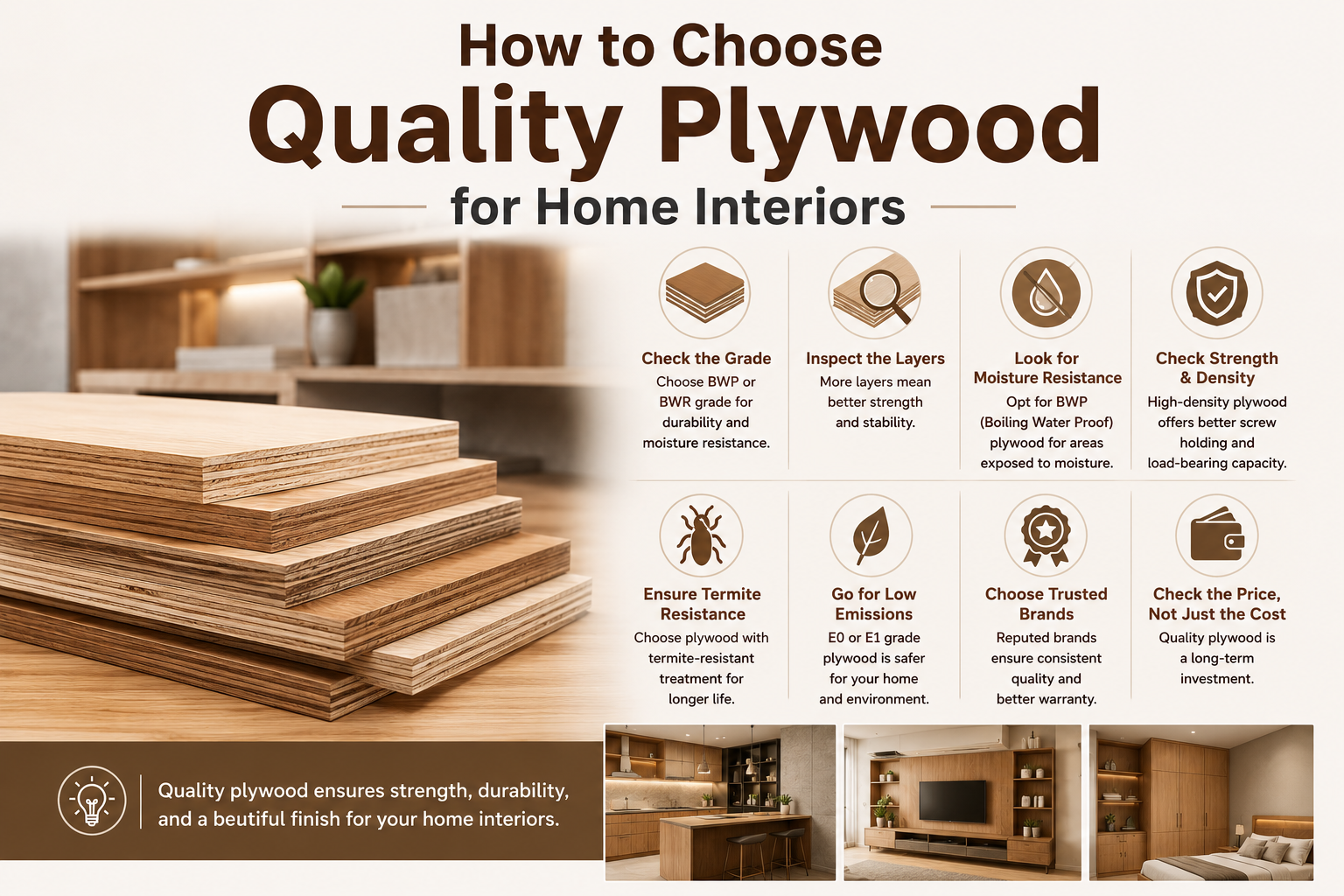 How to Choose
Quality Plywood
for Home Interiors

Check the Grade
Choose BWP or BWR grade for durability and moisture resistance.

Inspect the Layers
More layers mean better strength and stability.

Look for Moisture Resistance
Opt for BWP (Boiling Water Proof) plywood for areas exposed to moisture.

Check Strength & Density
High-density plywood offers better screw holding and load-bearing capacity.

Ensure Termite Resistance
Choose plywood with termite-resistant treatment for longer life.

Go for Low Emissions
E0 or E1 grade plywood is safer for your home and environment.

Choose Trusted Brands
Reputed brands ensure consistent quality and better warranty.

Check the Price, Not Just the Cost
Quality plywood is a long-term investment.

Quality plywood ensures strength, durability, and a beutiful finish for your home interiors.